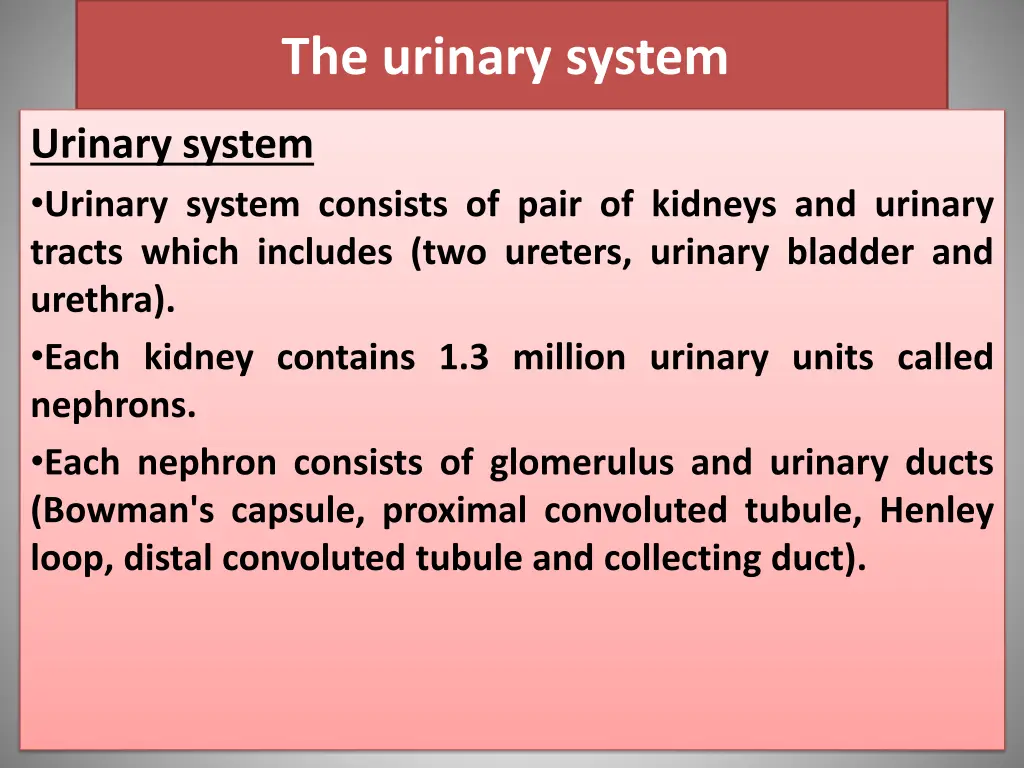 The urinary system

Urinary system

•Urinary system consists of pair of kidneys and urinary tracts which includes (two ureters, urinary bladder and urethra).

•Each kidney contains 1.3 million urinary units called nephrons.

•Each nephron consists of glomerulus and urinary ducts (Bowman's capsule, proximal convoluted tubule, Henley loop, distal convoluted tubule and collecting duct).